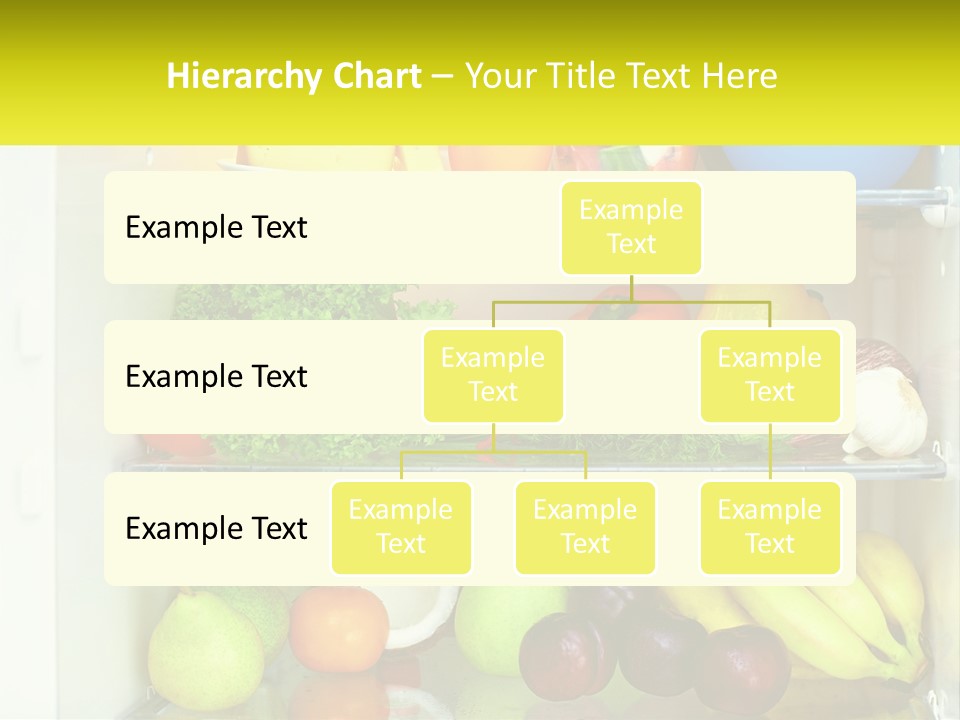 Hierarchy Chart – Your Title Text Here

Example Text

Example Text

Example Text

Example Text

Example Text

Example Text

Example Text

Example Text

Example Text